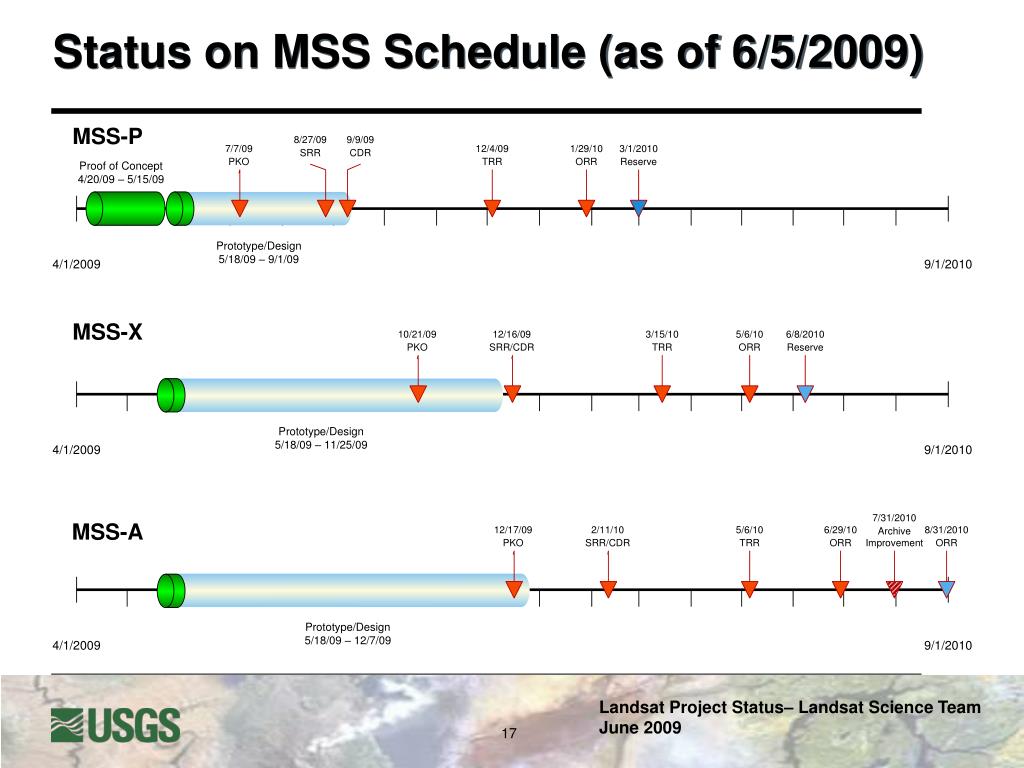 Status on MSS Schedule (as of 6/5/2009)

MSS-P

Proof of Concept
4/20/09 – 5/15/09

7/7/09
PKO

8/27/09
SRR

9/9/09
CDR

12/4/09
TRR

1/29/10
ORR

3/1/2010
Reserve

Prototype/Design
5/18/09 – 9/1/09

4/1/2009

9/1/2010

MSS-X

10/21/09
PKO

12/16/09
SRR/CDR

3/15/10
TRR

5/6/10
ORR

6/8/2010
Reserve

Prototype/Design
5/18/09 – 11/25/09

4/1/2009

9/1/2010

MSS-A

12/17/09
PKO

2/11/10
SRR/CDR

5/6/10
TRR

6/29/10
ORR

7/31/2010
Archive
Improvement

8/31/2010
ORR

Prototype/Design
5/18/09 – 12/7/09

4/1/2009

9/1/2010

USGS

17

Landsat Project Status– Landsat Science Team
June 2009